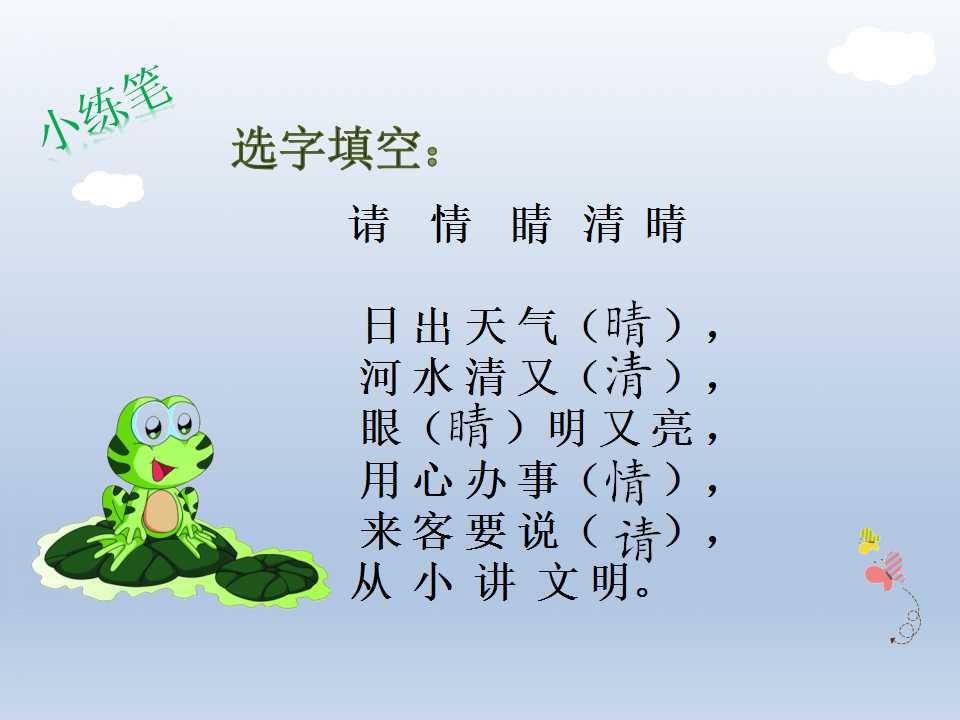 小练笔

选字填空：

请 情 睛 清 晴

日出天气（晴），
河水清又（清），
眼（睛）明又亮，
用心办事（情），
来客要说（请），
从小讲文明。